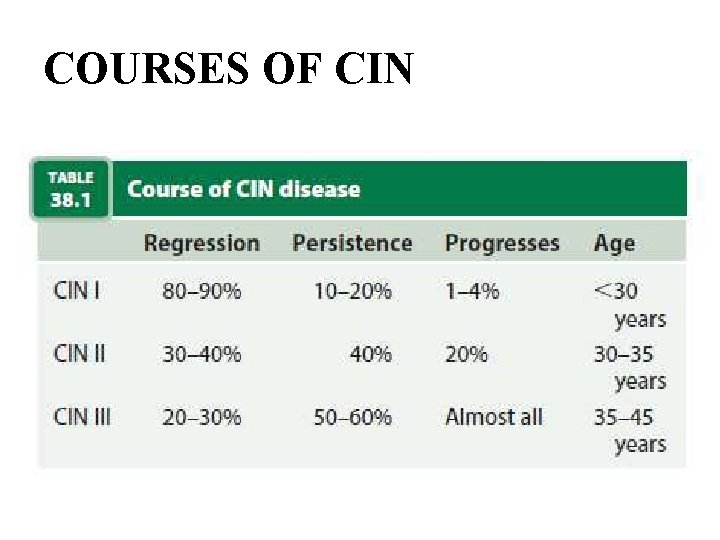 COURSES OF CIN

TABLE 38.1 Course of CIN disease

| | Regression | Persistence | Progresses | Age |
|---|---|---|---|---|
| CIN I | 80–90% | 10–20% | 1–4% | <30 years |
| CIN II | 30–40% | 40% | 20% | 30–35 years |
| CIN III | 20–30% | 50–60% | Almost all | 35–45 years |